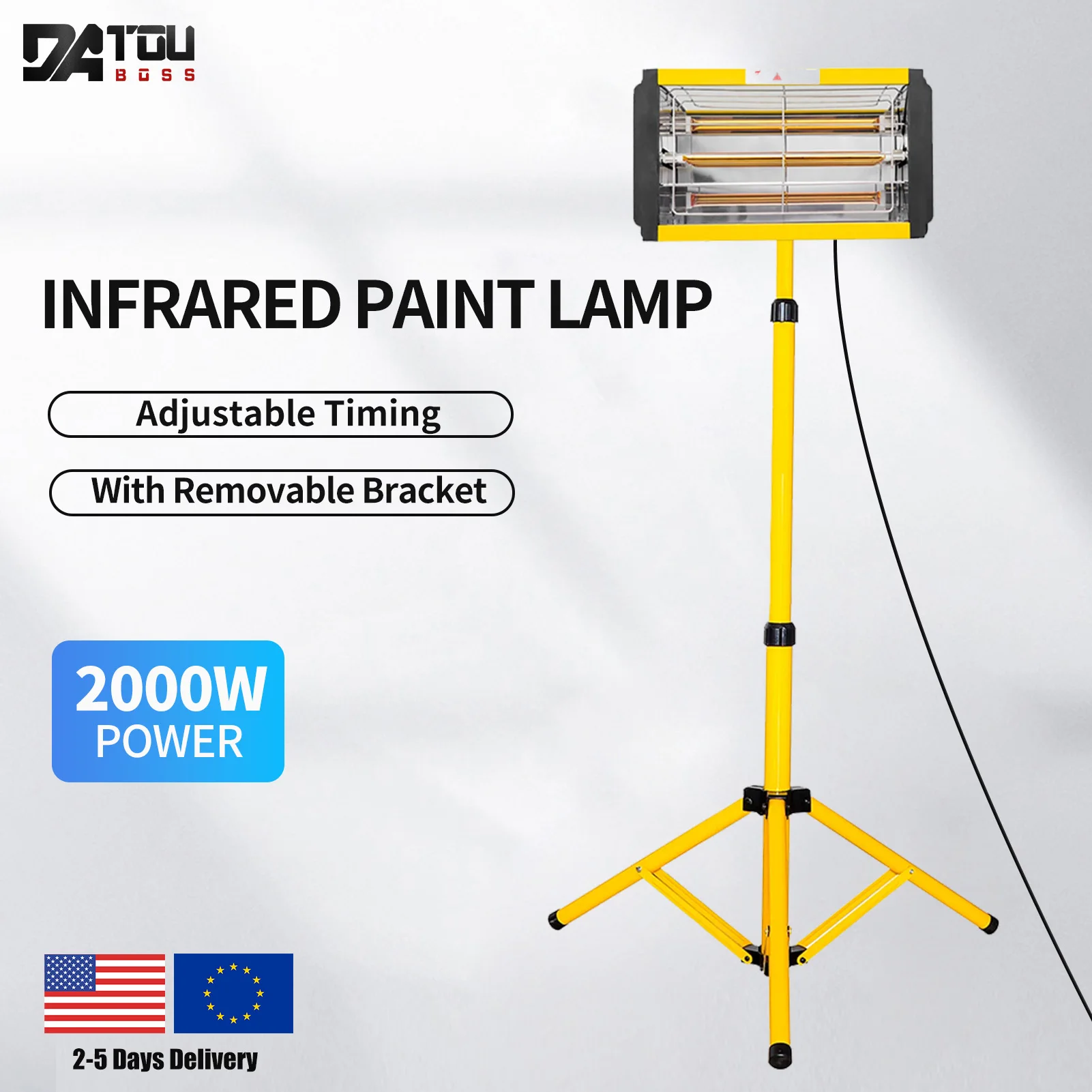 DATOU
BOSS

INFRARED PAINT LAMP

Adjustable Timing

With Removable Bracket

2000W
POWER

2-5 Days Delivery